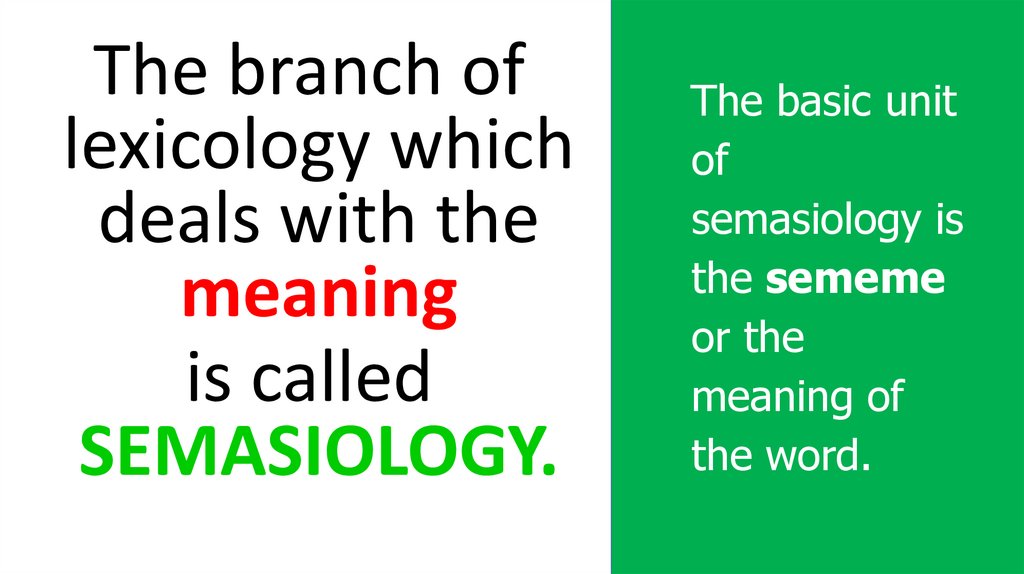 The branch of lexicology which deals with the meaning is called SEMASIOLOGY.

The basic unit of semasiology is the sememe or the meaning of the word.